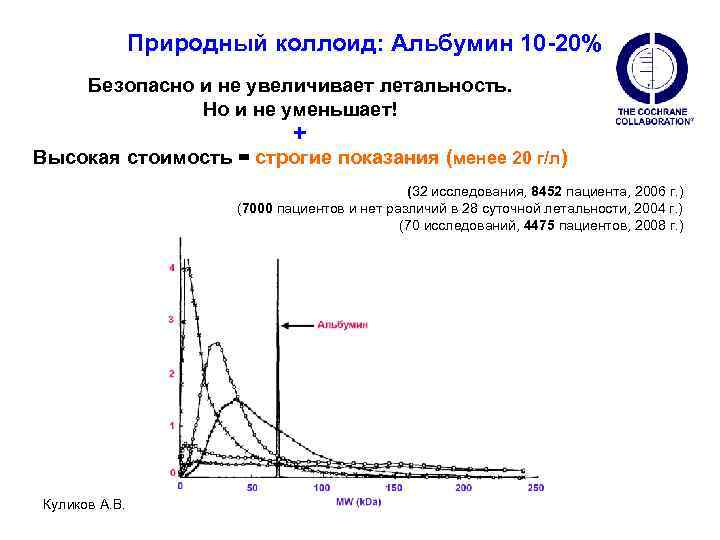 Природный коллоид: Альбумин 10-20%

THE COCHRANE COLLABORATION®

Безопасно и не увеличивает летальность.
Но и не уменьшает!
+
Высокая стоимость = строгие показания (менее 20 г/л)

(32 исследования, 8452 пациента, 2006 г.)
(7000 пациентов и нет различий в 28 суточной летальности, 2004 г.)
(70 исследований, 4475 пациентов, 2008 г.)

4
3
2
1
0
Альбумин
0
50
100
150
200
250
MW (kDa)

Куликов А.В.